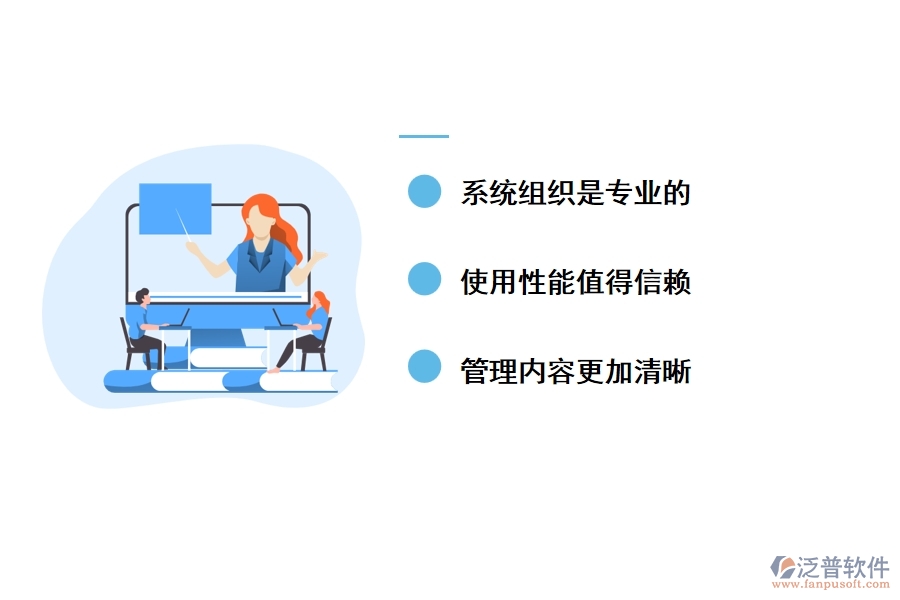 系统组织是专业的

使用性能值得信赖

管理内容更加清晰

泛普软件
www.fanpusoft.com